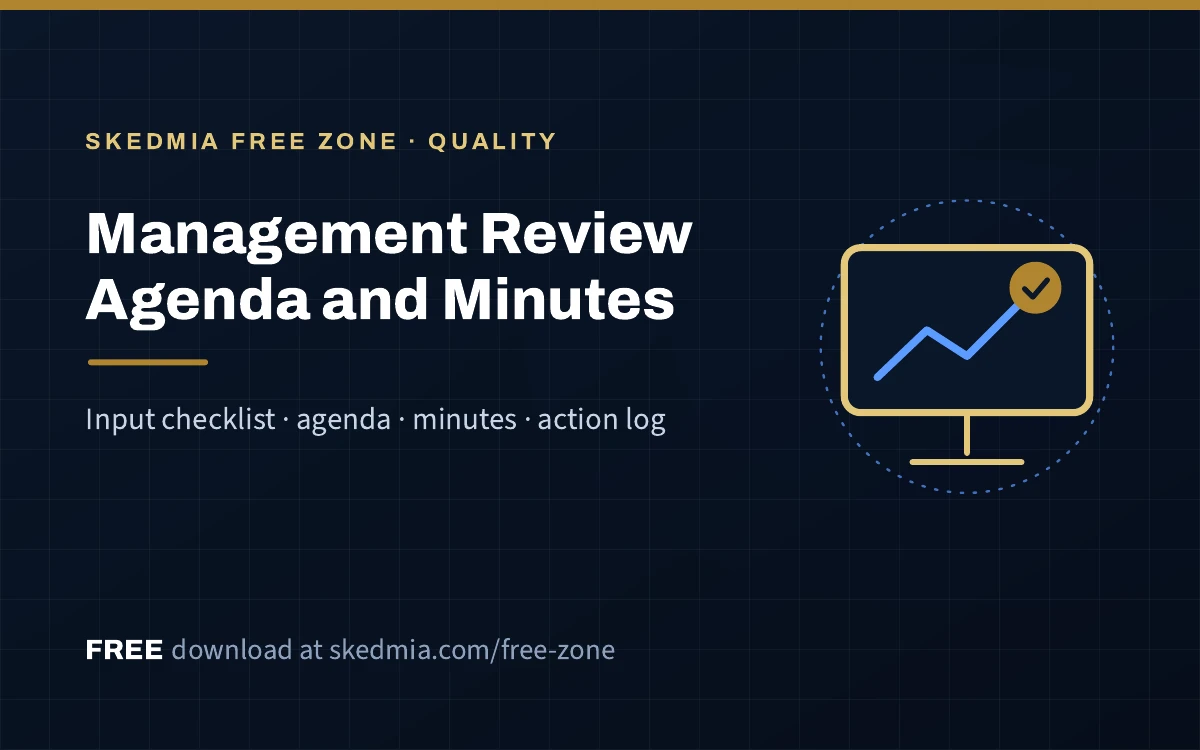 SKEDMIA FREE ZONE · QUALITY

Management Review Agenda and Minutes

Input checklist · agenda · minutes · action log

FREE download at skedmia.com/free-zone